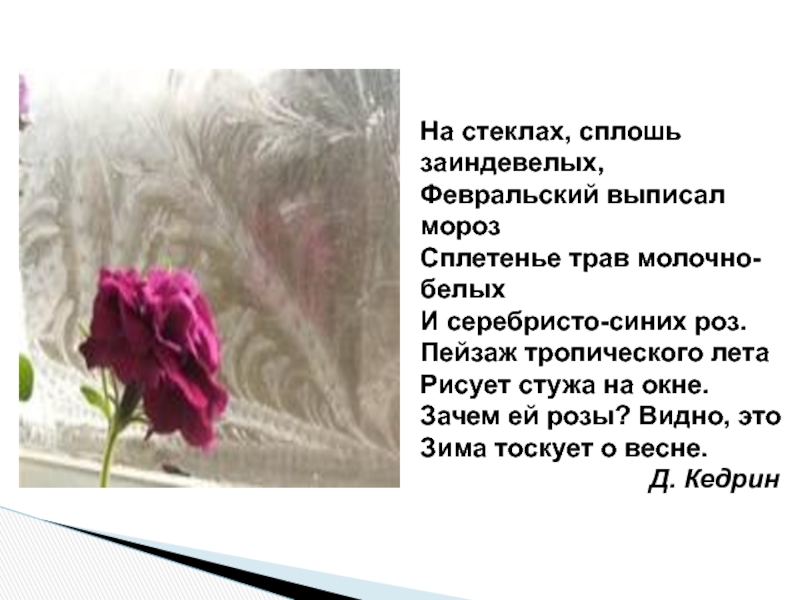 На стеклах, сплошь заиндевелых,
Февральский выписал мороз
Сплетенье трав молочно-белых
И серебристо-синих роз.
Пейзаж тропического лета
Рисует стужа на окне.
Зачем ей розы? Видно, это
Зима тоскует о весне.
Д. Кедрин